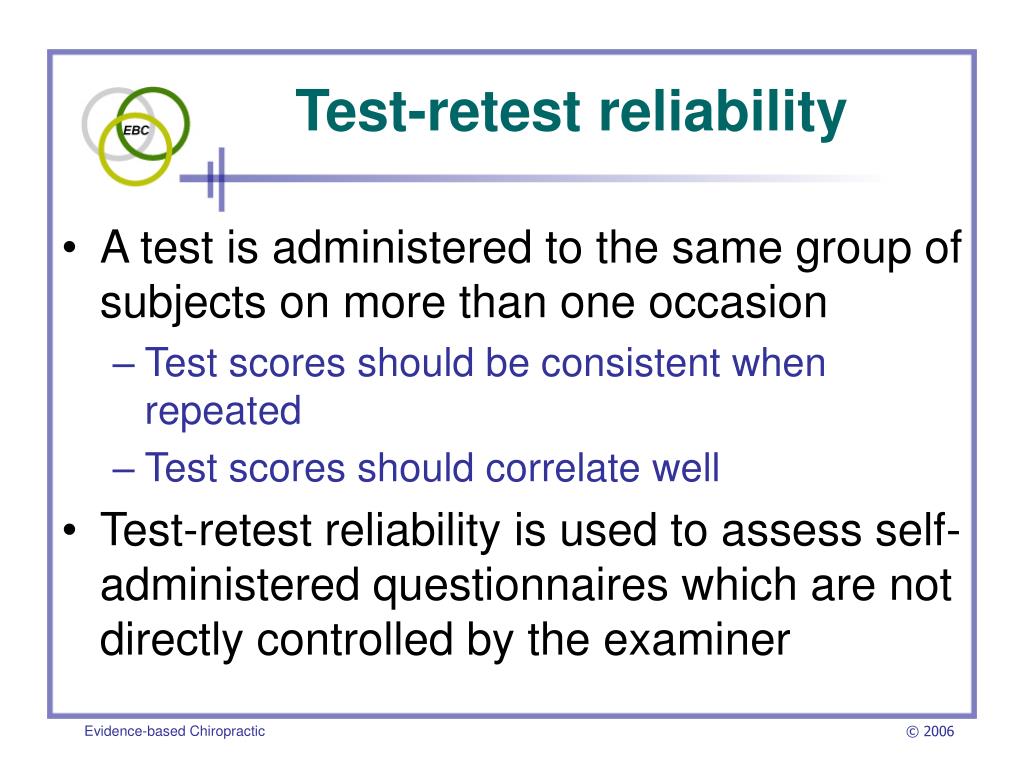 EBC

Test-retest reliability

• A test is administered to the same group of subjects on more than one occasion
– Test scores should be consistent when repeated
– Test scores should correlate well
• Test-retest reliability is used to assess self-administered questionnaires which are not directly controlled by the examiner

Evidence-based Chiropractic

© 2006